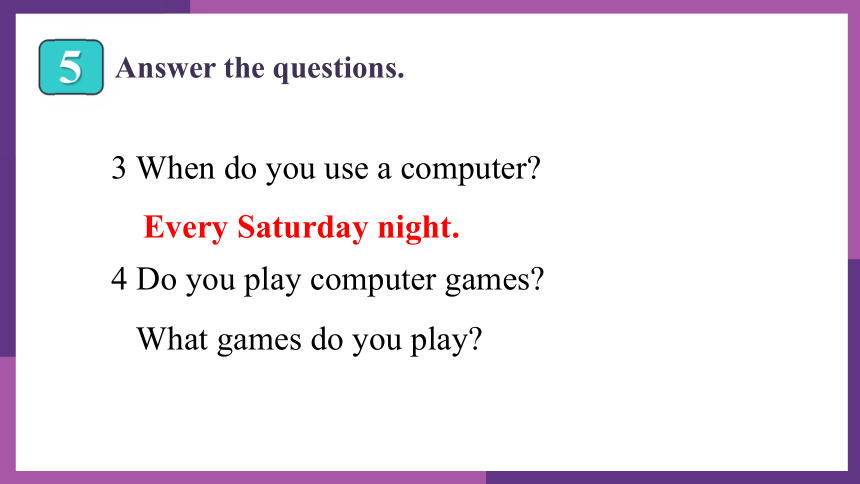 5 Answer the questions.

3 When do you use a computer?

Every Saturday night.

4 Do you play computer games?

What games do you play?